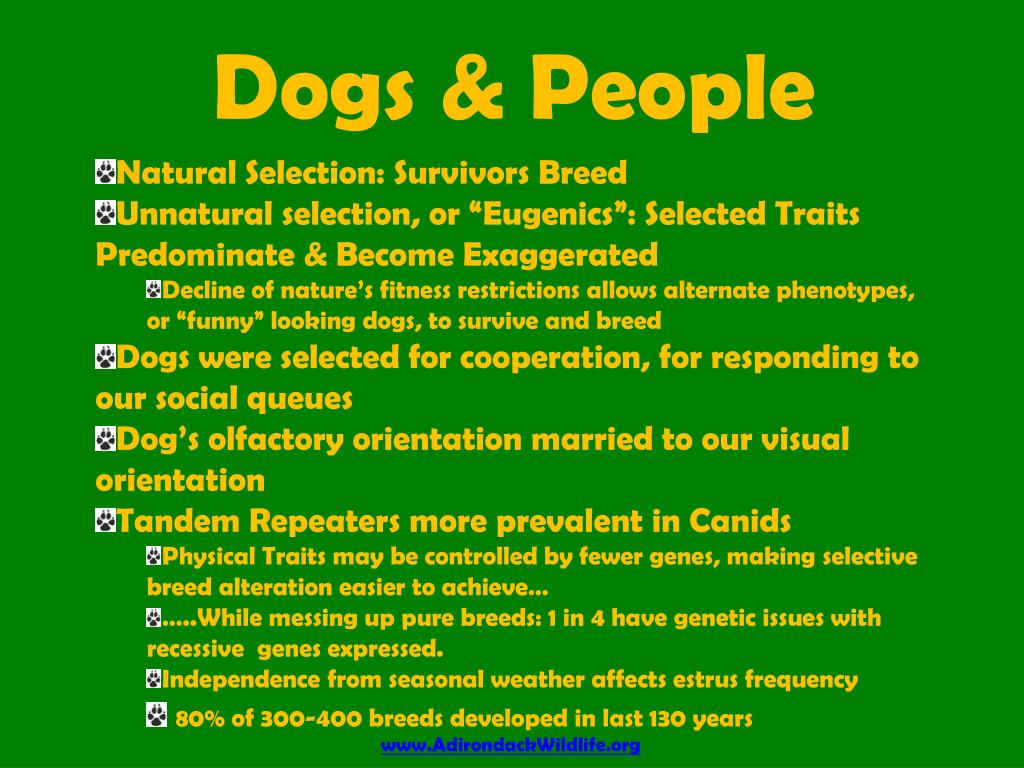 Dogs & People

Natural Selection: Survivors Breed

Unnatural selection, or “Eugenics”: Selected Traits Predominate & Become Exaggerated

Decline of nature’s fitness restrictions allows alternate phenotypes, or “funny” looking dogs, to survive and breed

Dogs were selected for cooperation, for responding to our social queues

Dog’s olfactory orientation married to our visual orientation

Tandem Repeaters more prevalent in Canids

Physical Traits may be controlled by fewer genes, making selective breed alteration easier to achieve…

…..While messing up pure breeds: 1 in 4 have genetic issues with recessive genes expressed.

Independence from seasonal weather affects estrus frequency

80% of 300-400 breeds developed in last 130 years

www.AdirondackWildlife.org